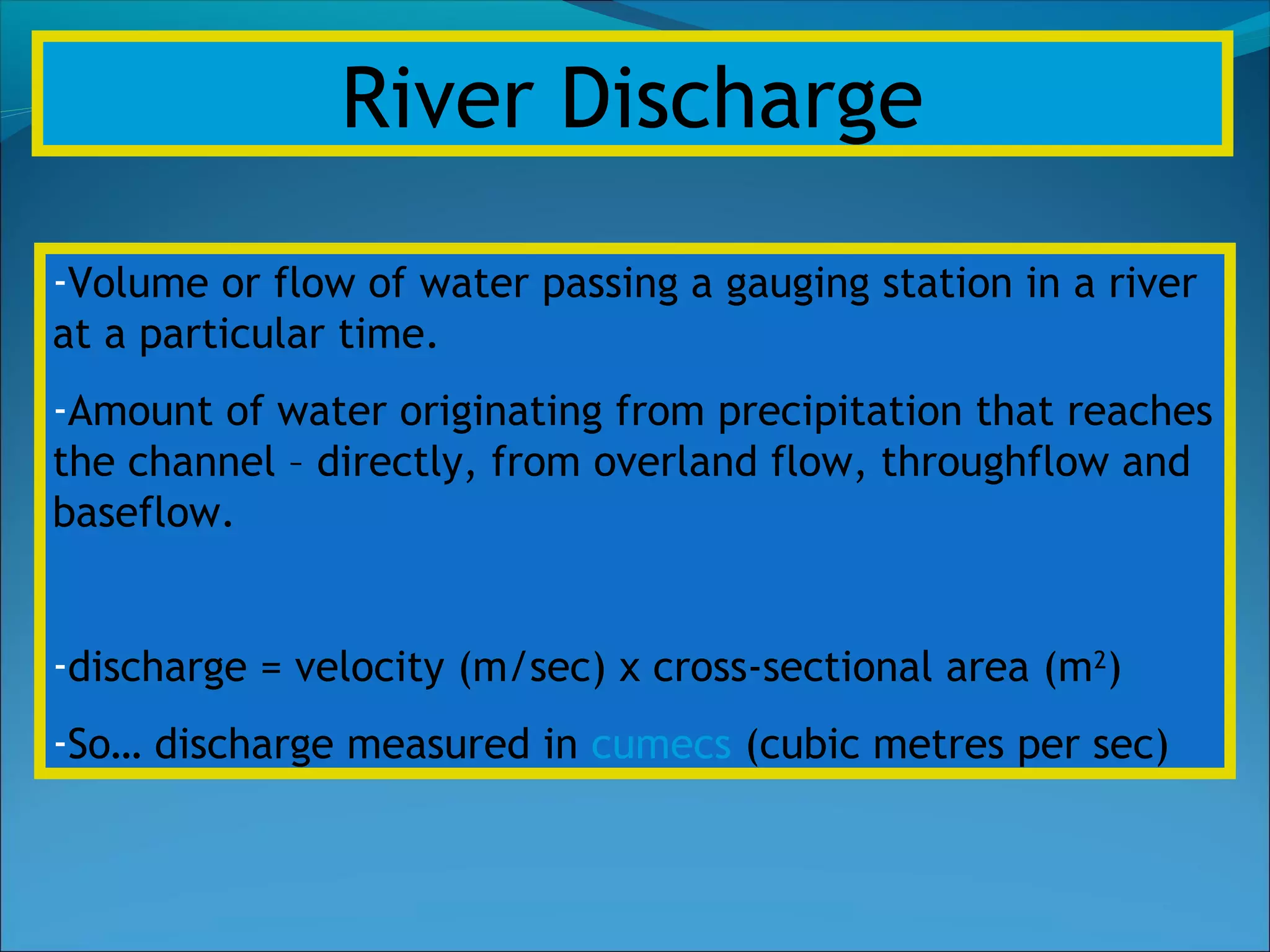 River Discharge

-Volume or flow of water passing a gauging station in a river at a particular time.

-Amount of water originating from precipitation that reaches the channel – directly, from overland flow, throughflow and baseflow.

-discharge = velocity (m/sec) x cross-sectional area ($m^2$)

-So… discharge measured in cumecs (cubic metres per sec)